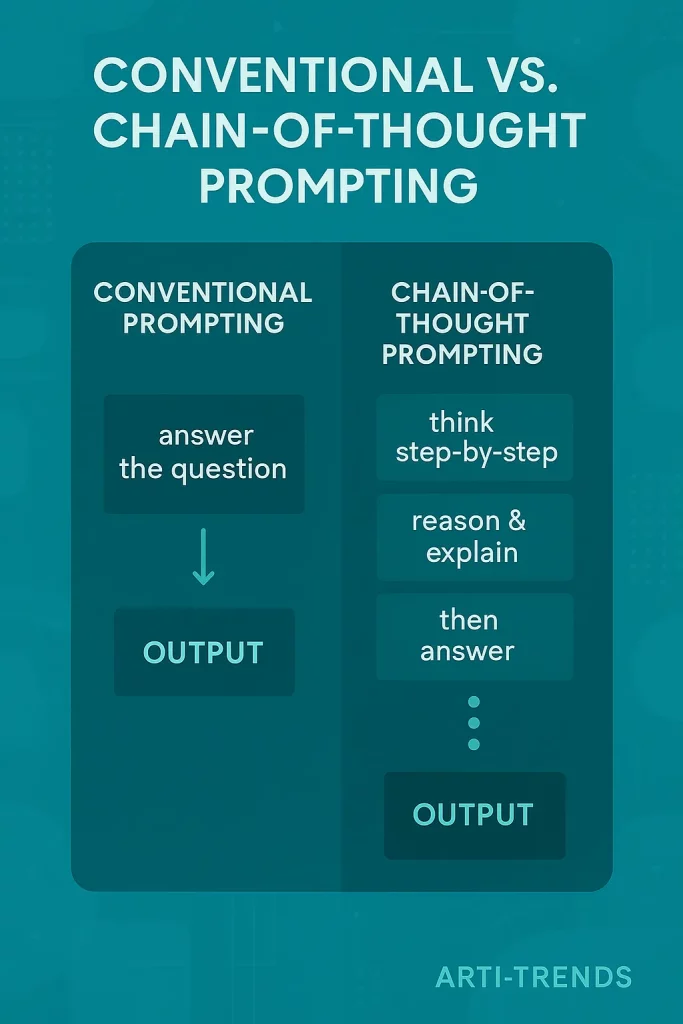 CONVENTIONAL VS. CHAIN-OF-THOUGHT PROMPTING

CONVENTIONAL PROMPTING

answer the question

OUTPUT

CHAIN-OF-THOUGHT PROMPTING

think step-by-step

reason & explain

then answer

OUTPUT

ARTI-TRENDS